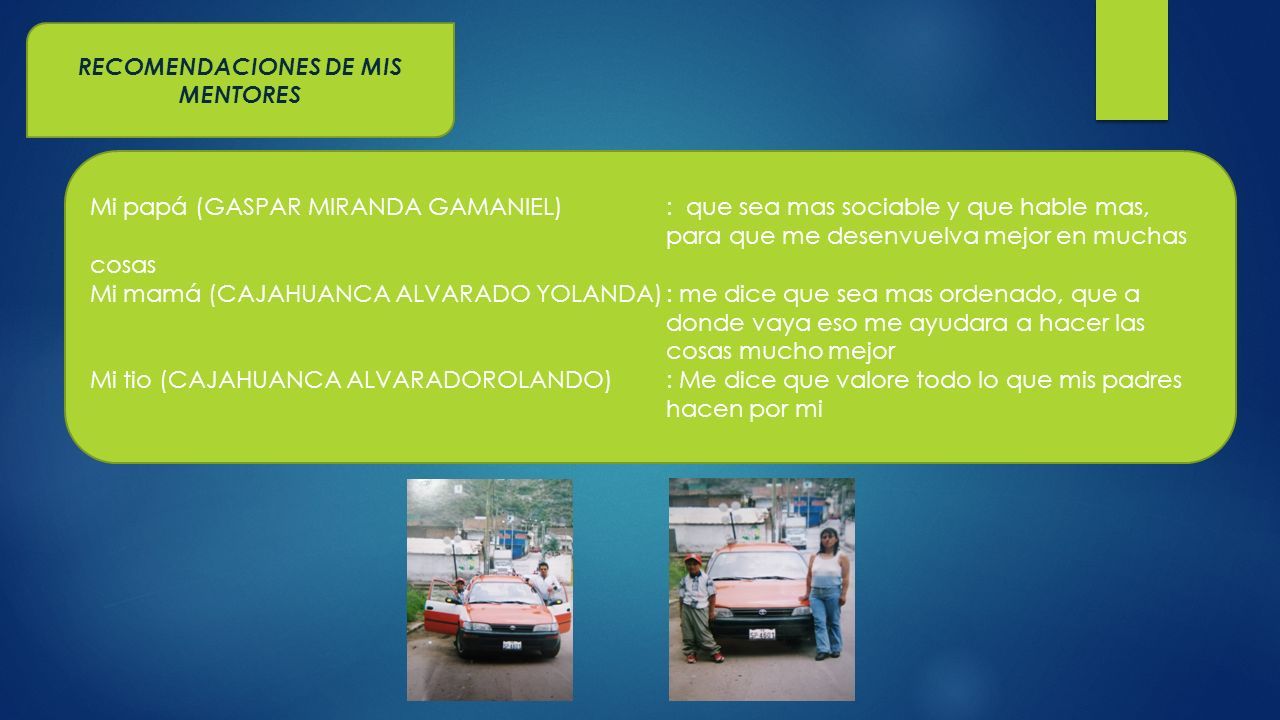 RECOMENDACIONES DE MIS MENTORES

Mi papá (GASPAR MIRANDA GAMANIEL) : que sea mas sociable y que hable mas, para que me desenvuelva mejor en muchas cosas
Mi mamá (CAJAHUANCA ALVARADO YOLANDA) : me dice que sea mas ordenado, que a donde vaya eso me ayudara a hacer las cosas mucho mejor
Mi tio (CAJAHUANCA ALVARADOROLANDO) : Me dice que valore todo lo que mis padres hacen por mi